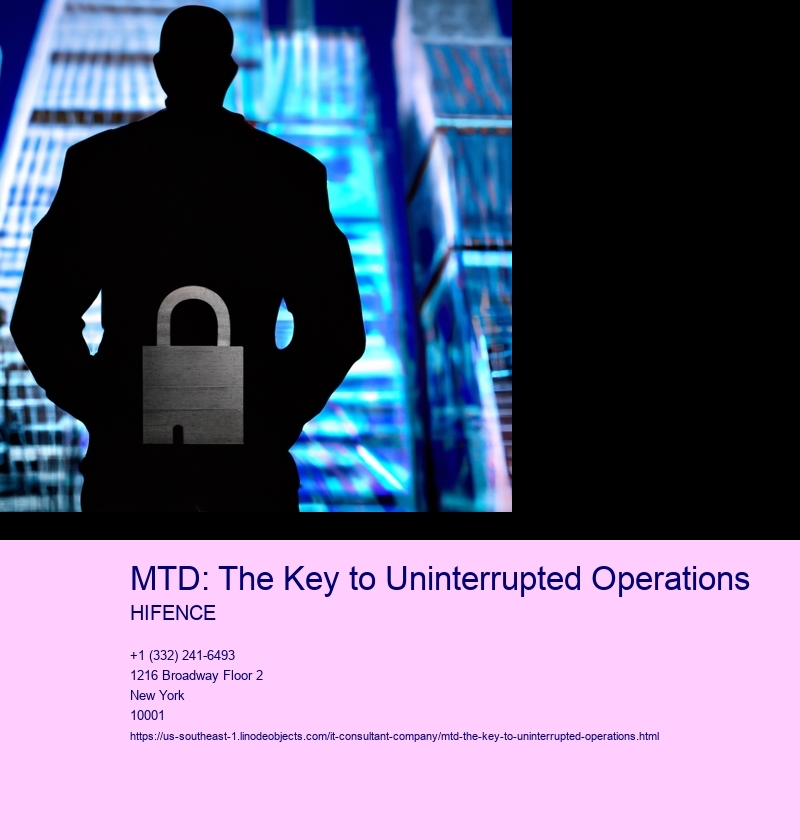 MTD: The Key to Uninterrupted Operations

HIFENCE

+1 (332) 241-6493
1216 Broadway Floor 2
New York
10001
https://us-southeast-1.linodeobjects.com/it-consultant-company/mtd-the-key-to-uninterrupted-operations.html